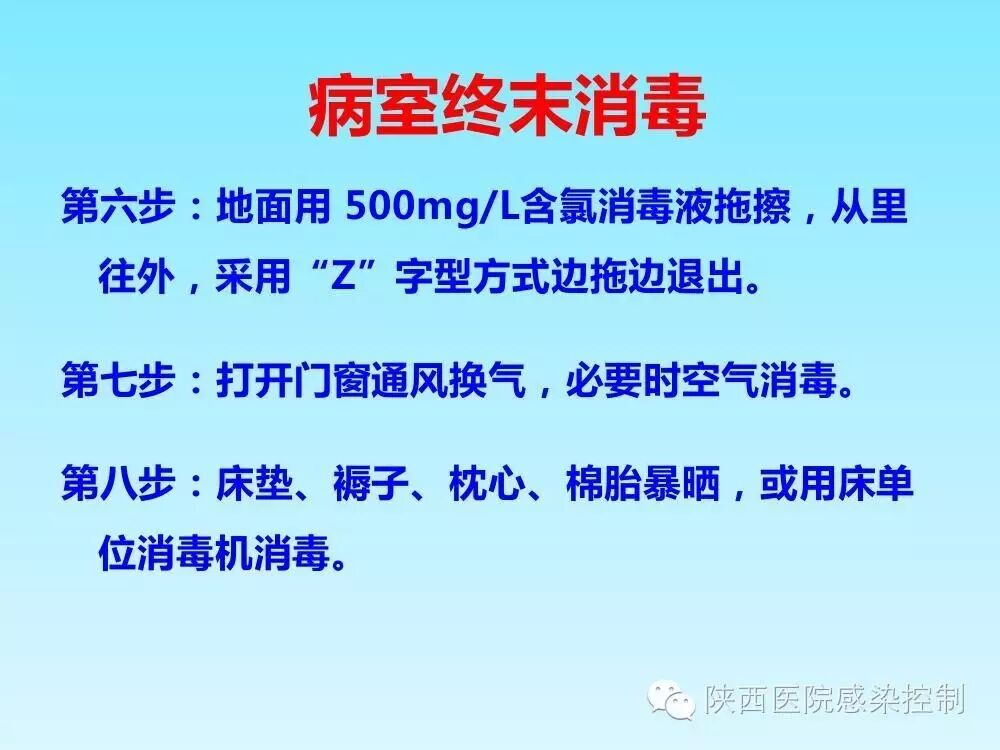 病室终末消毒

第六步：地面用 500mg/L含氯消毒液拖擦，从里往外，采用“Z”字型方式边拖边退出。

第七步：打开门窗通风换气，必要时空气消毒。

第八步：床垫、褥子、枕心、棉胎暴晒，或用床单位消毒机消毒。

陕西医院感染控制